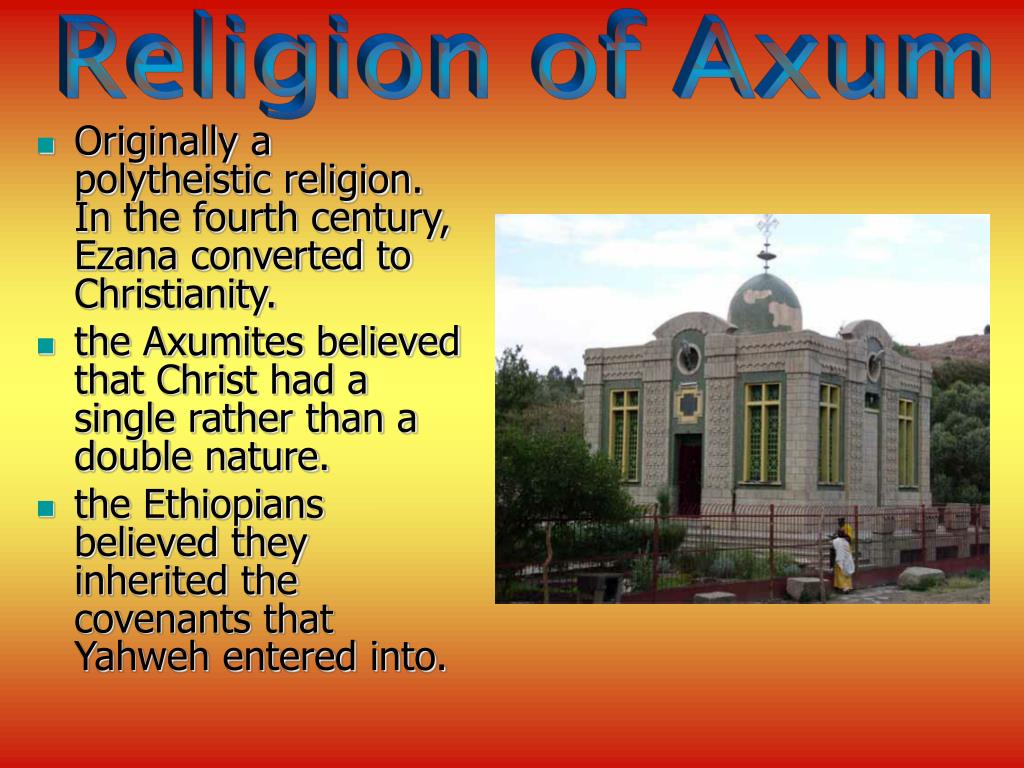 Religion of Axum

- Originally a polytheistic religion. In the fourth century, Ezana converted to Christianity.
- the Axumites believed that Christ had a single rather than a double nature.
- the Ethiopians believed they inherited the covenants that Yahweh entered into.